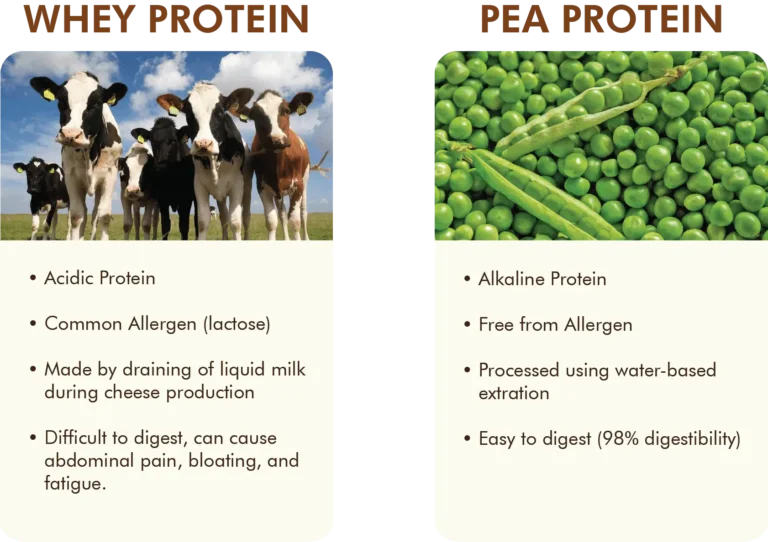 WHEY PROTEIN

• Acidic Protein
• Common Allergen (lactose)
• Made by draining of liquid milk during cheese production
• Difficult to digest, can cause abdominal pain, bloating, and fatigue.

PEA PROTEIN

• Alkaline Protein
• Free from Allergen
• Processed using water-based extration
• Easy to digest (98% digestibility)